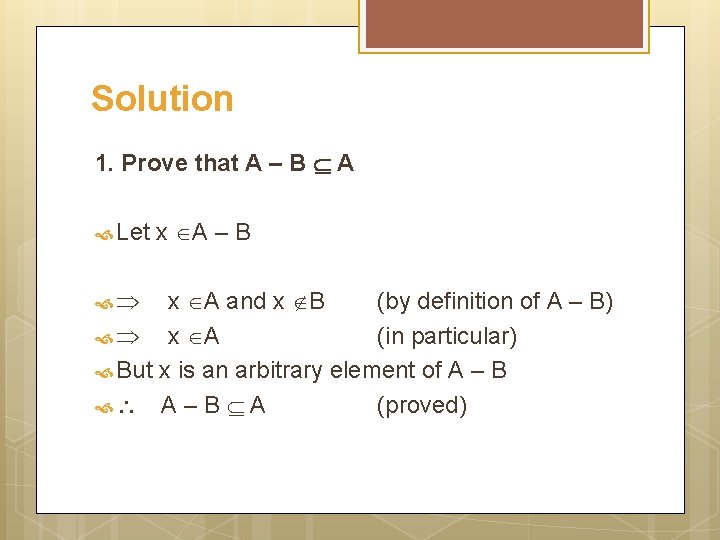 Solution

1. Prove that $A - B \subseteq A$

Let $x \in A - B$

$\Rightarrow$ $x \in A$ and $x \notin B$ (by definition of $A - B$)

$\Rightarrow$ $x \in A$ (in particular)

But x is an arbitrary element of $A - B$

$\therefore$ $A - B \subseteq A$ (proved)